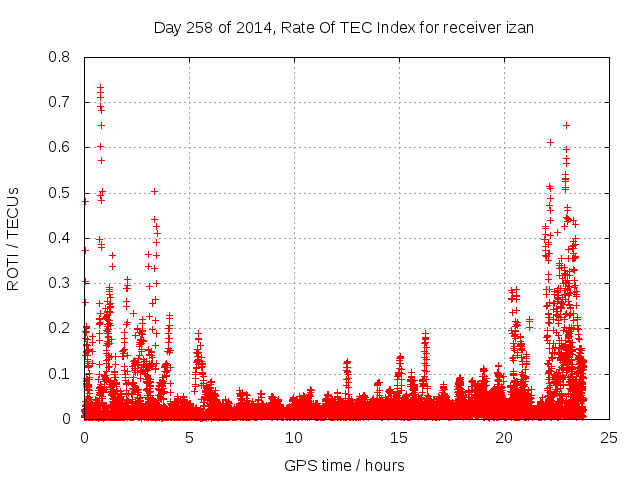 Day 258 of 2014, Rate Of TEC Index for receiver izan

ROTI / TECUs

0.8
0.7
0.6
0.5
0.4
0.3
0.2
0.1
0

0 5 10 15 20 25

GPS time / hours